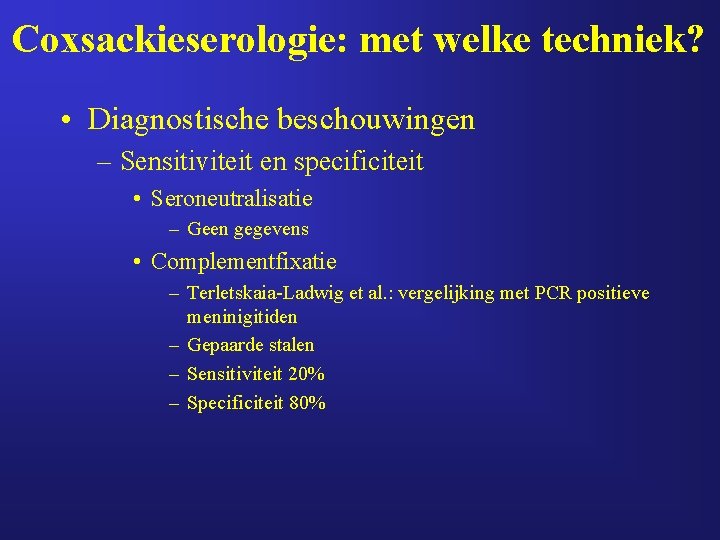 Coxsackieserologie: met welke techniek?

• Diagnostische beschouwingen
– Sensitiviteit en specificiteit
• Seroneutralisatie
– Geen gegevens
• Complementfixatie
– Terletskaia-Ladwig et al.: vergelijking met PCR positieve meninigitiden
– Gepaarde stalen
– Sensitiviteit 20%
– Specificiteit 80%